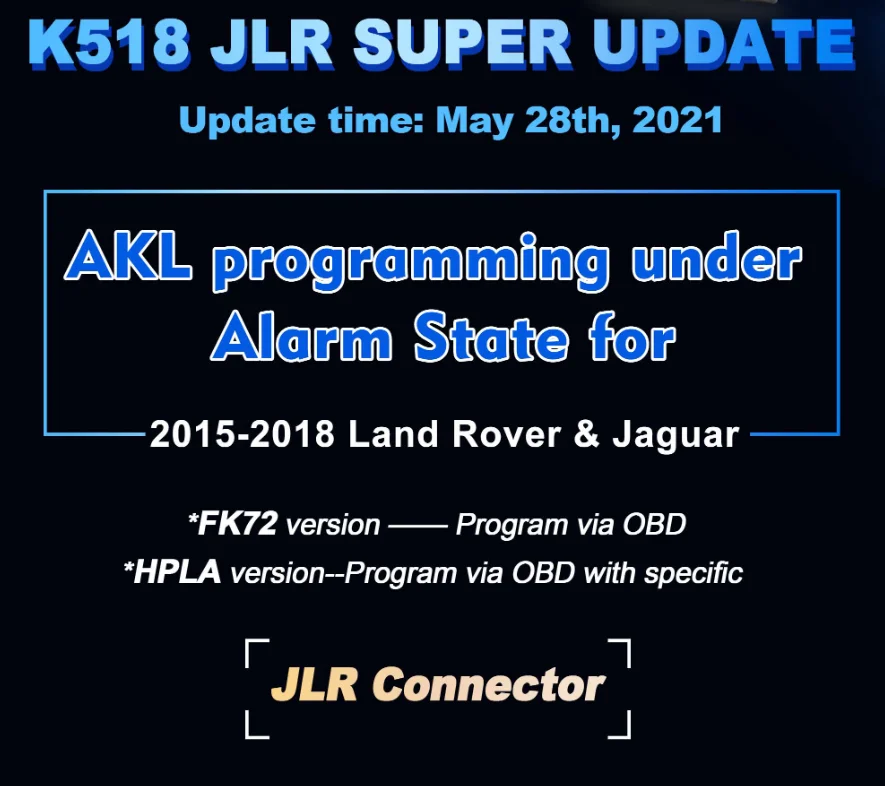 K518 JLR SUPER UPDATE

Update time: May 28th, 2021

AKL programming under Alarm State for

2015-2018 Land Rover & Jaguar

*FK72 version —— Program via OBD

*HPLA version--Program via OBD with specific

JLR Connector